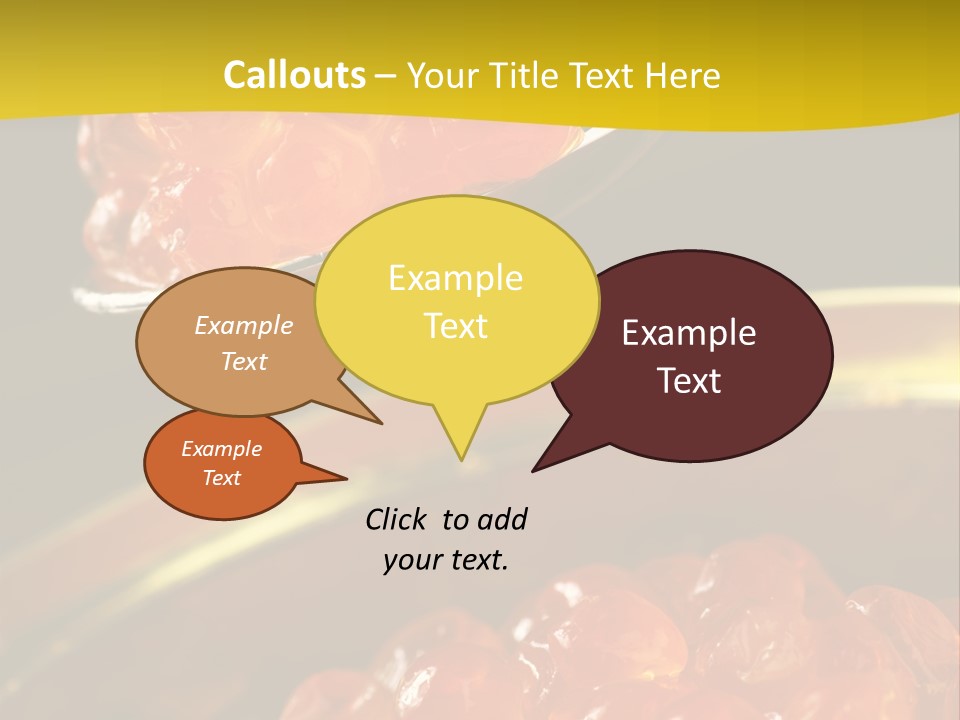 Callouts – Your Title Text Here

Example Text

Example Text

Example Text

Example Text

Click to add your text.